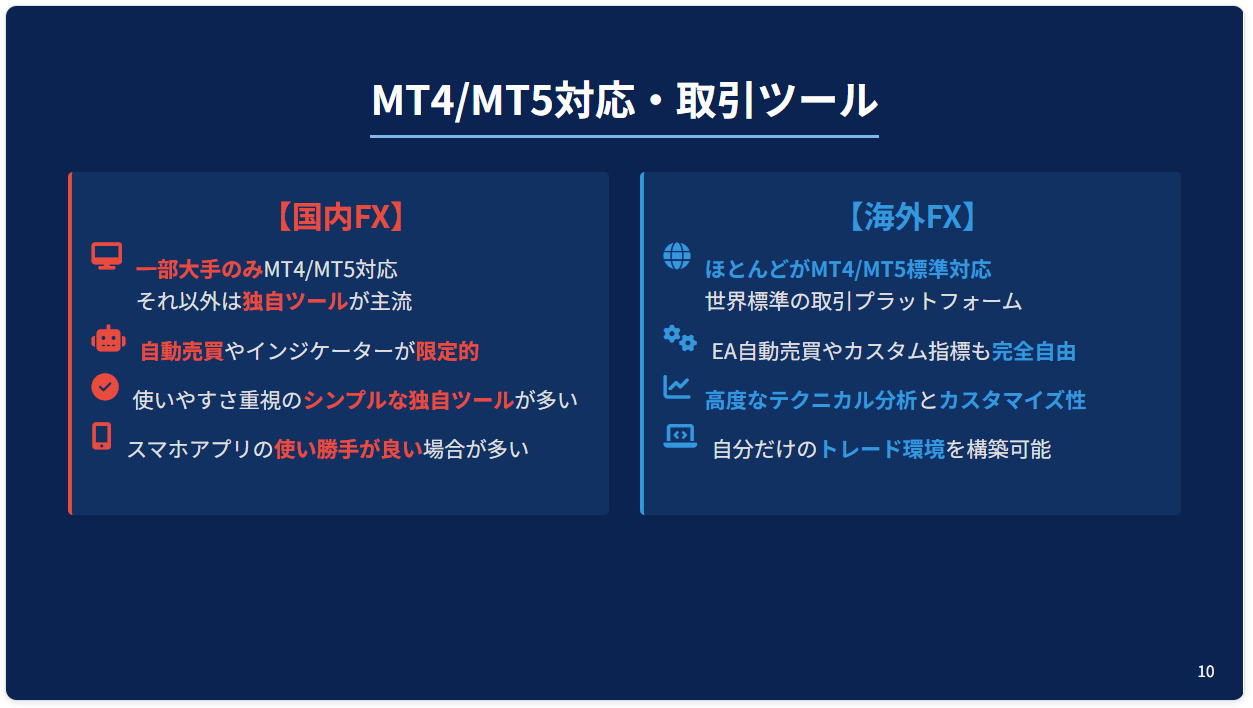 MT4/MT5対応・取引ツール

【国内FX】

一部大手のみMT4/MT5対応
それ以外は独自ツールが主流

自動売買やインジケーターが限定的

使いやすさ重視のシンプルな独自ツールが多い

スマホアプリの使い勝手が良い場合が多い

【海外FX】

ほとんどがMT4/MT5標準対応
世界標準の取引プラットフォーム

EA自動売買やカスタム指標も完全自由

高度なテクニカル分析とカスタマイズ性

自分だけのトレード環境を構築可能

10